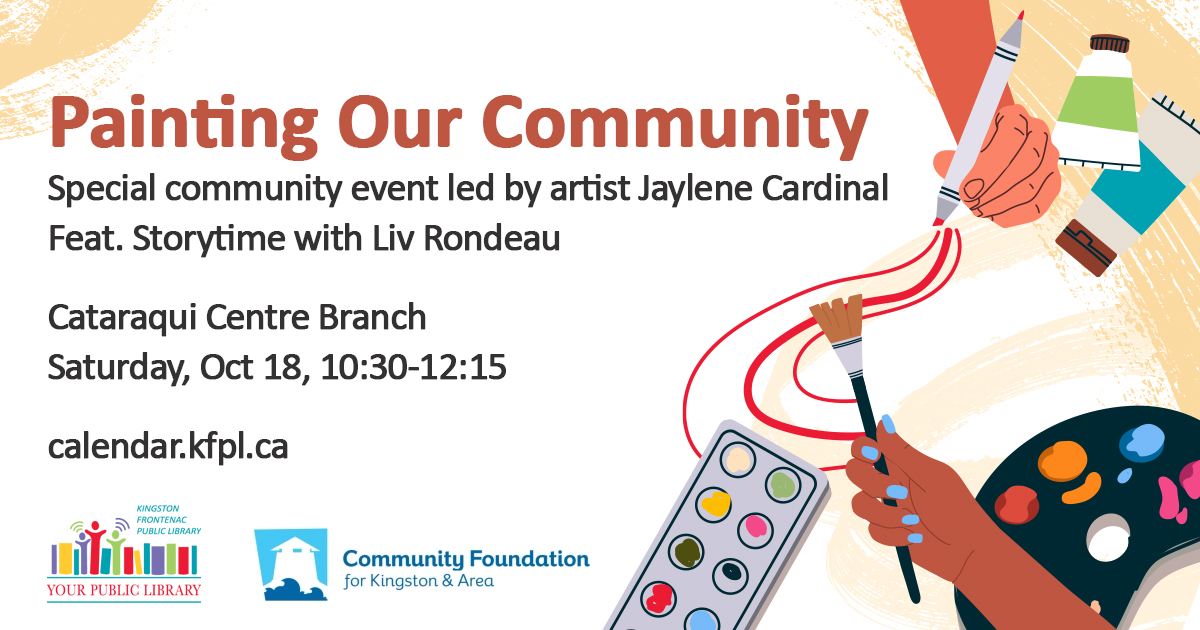 Painting Our Community

Special community event led by artist Jaylene Cardinal
Feat. Storytime with Liv Rondeau

Cataraqui Centre Branch
Saturday, Oct 18, 10:30-12:15

calendar.kfpl.ca

KINGSTON FRONTENAC PUBLIC LIBRARY
YOUR PUBLIC LIBRARY

Community Foundation for Kingston & Area